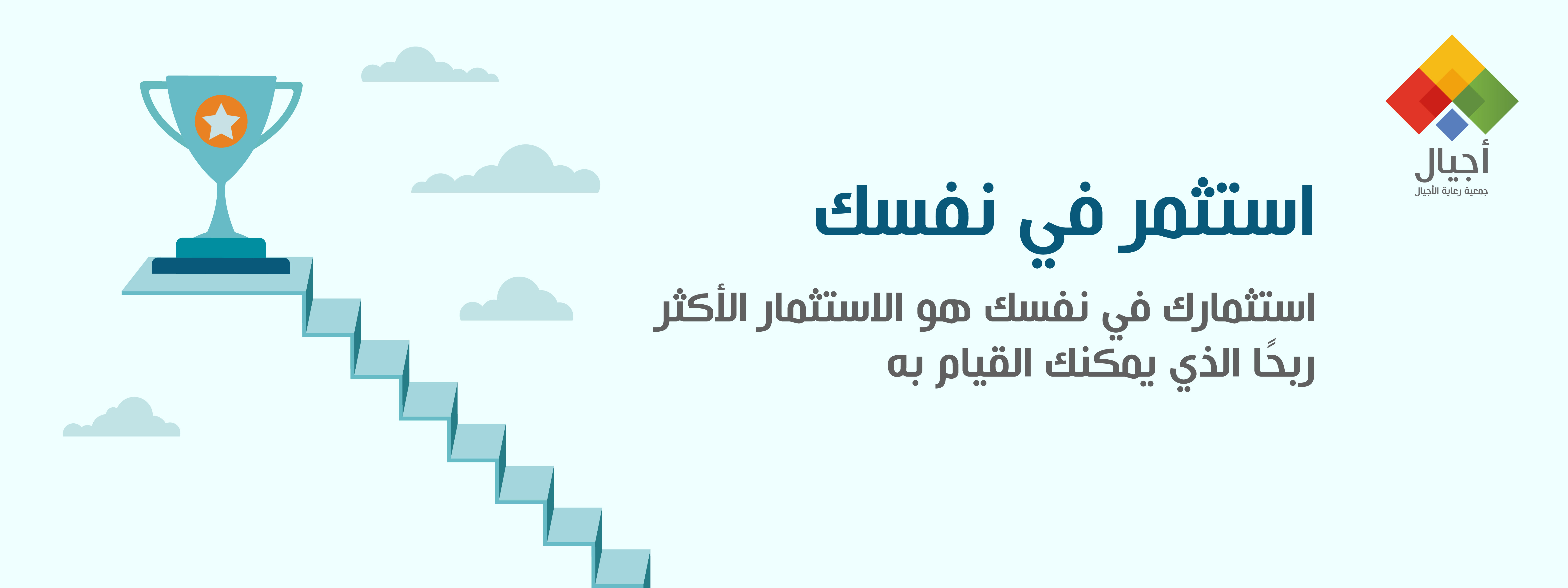 أجيال
جمعية رعاية الأجيال

استثمر في نفسك

استثمارك في نفسك هو الاستثمار الأكثر ربحًا الذي يمكنك القيام به